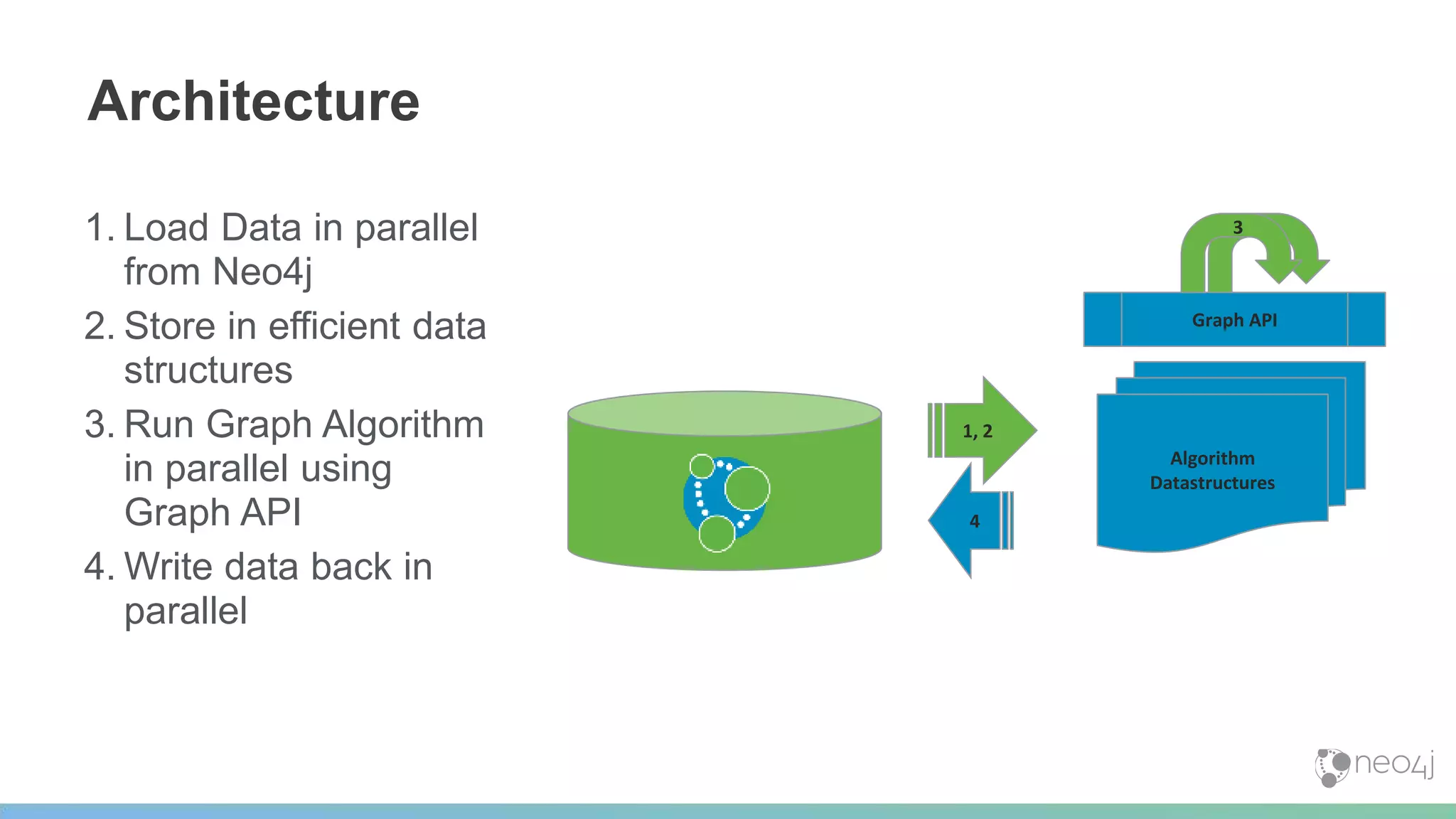 Architecture

1. Load Data in parallel from Neo4j
2. Store in efficient data structures
3. Run Graph Algorithm in parallel using Graph API
4. Write data back in parallel

3

Graph API

1, 2

4

Algorithm Datastructures

neo4j